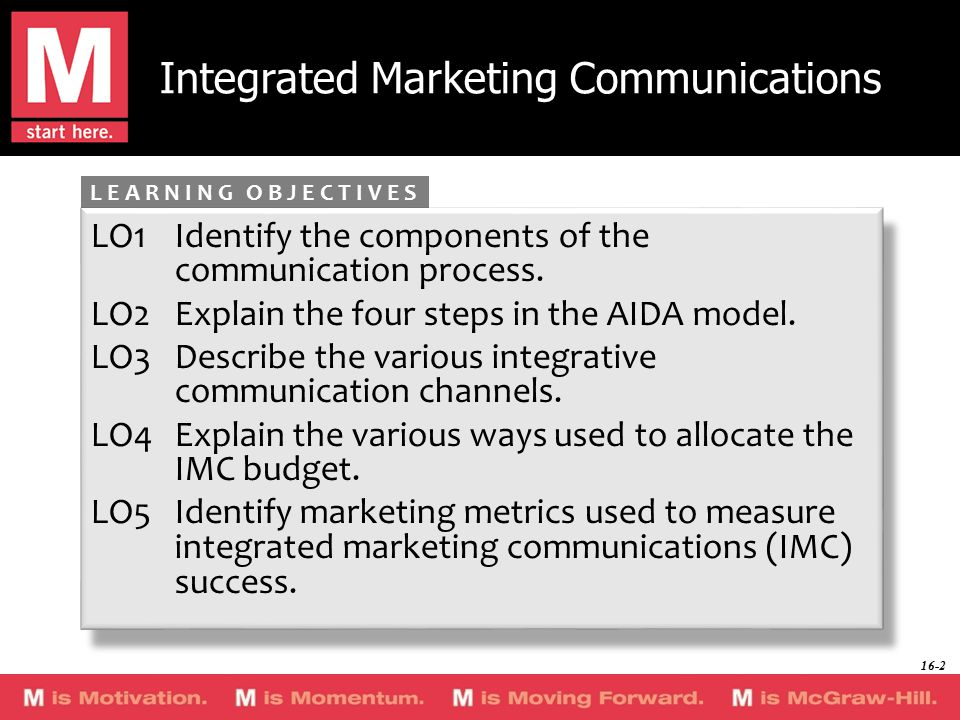 M
start here.

Integrated Marketing Communications

LEARNING OBJECTIVES

LO1 Identify the components of the communication process.

LO2 Explain the four steps in the AIDA model.

LO3 Describe the various integrative communication channels.

LO4 Explain the various ways used to allocate the IMC budget.

LO5 Identify marketing metrics used to measure integrated marketing communications (IMC) success.

16-2

M is Motivation. M is Momentum. M is Moving Forward. M is McGraw-Hill.